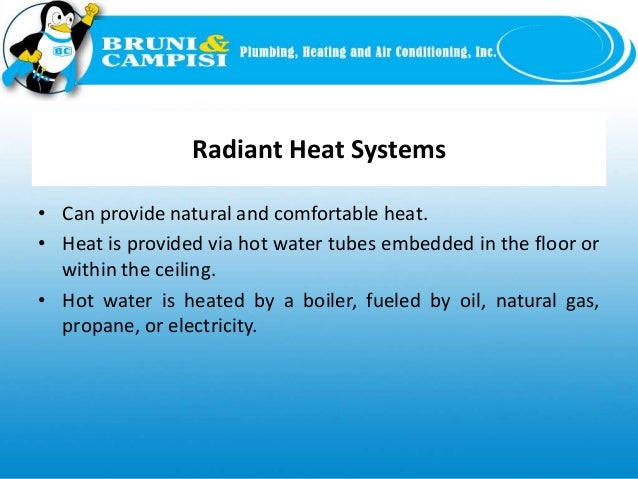 BC

BRUNI & CAMPISI Plumbing, Heating and Air Conditioning, Inc.

Radiant Heat Systems

• Can provide natural and comfortable heat.
• Heat is provided via hot water tubes embedded in the floor or within the ceiling.
• Hot water is heated by a boiler, fueled by oil, natural gas, propane, or electricity.